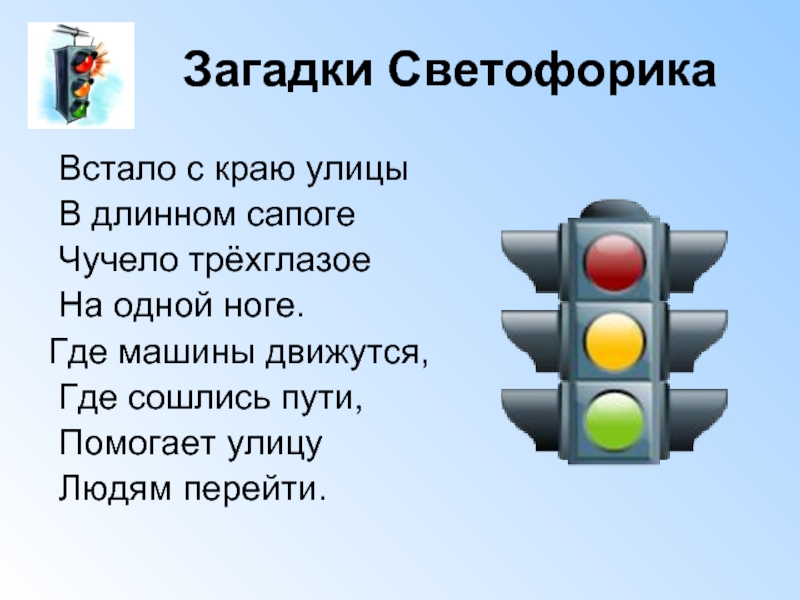 Загадки Светофорика

Встало с краю улицы
В длинном сапоге
Чучело трёхглазое
На одной ноге.
Где машины движутся,
Где сошлись пути,
Помогает улицу
Людям перейти.